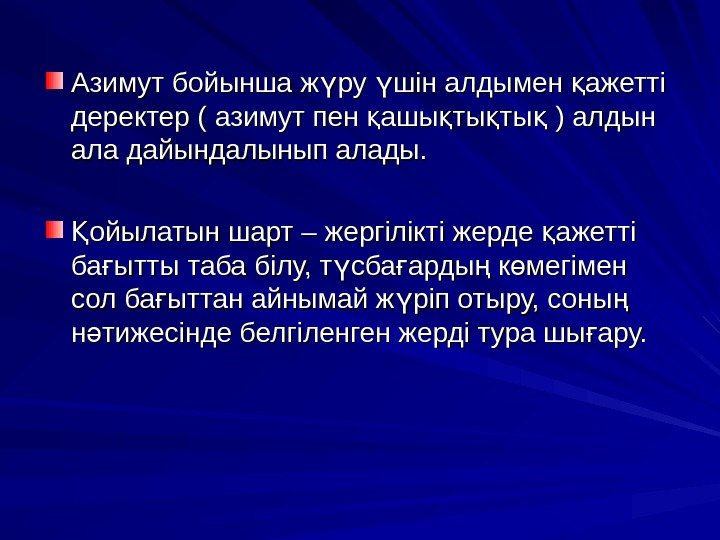 Азимут бойынша жүру үшін алдымен қажетті деректер ( азимут пен қашықтықтық ) алдын ала дайындалынып алады.

Қойылатын шарт – жергілікті жерде қажетті бағытты таба білу, түсбағардың көмегімен сол бағыттан айнымай жүріп отыру, соның нәтижесінде белгіленген жерді тура шығару.